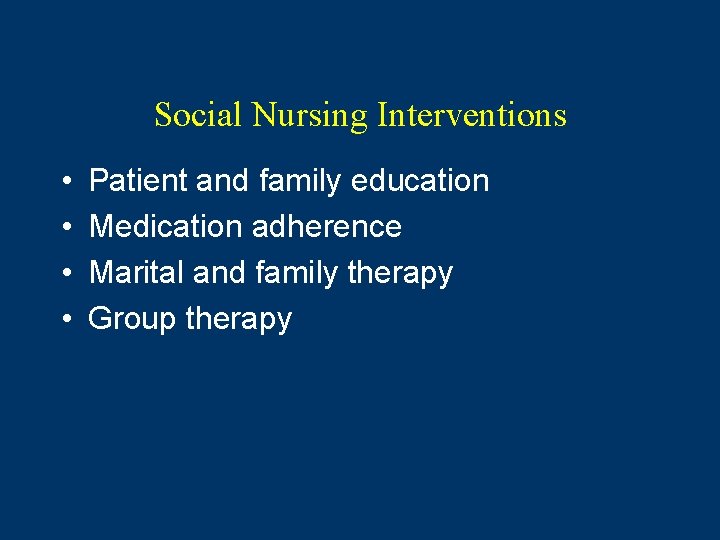 Social Nursing Interventions

• Patient and family education
• Medication adherence
• Marital and family therapy
• Group therapy